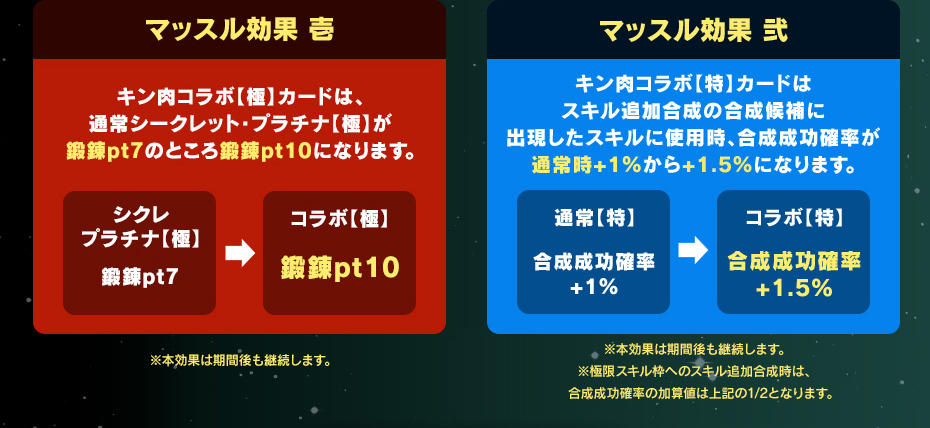 マッスル効果 壱

キン肉コラボ【極】カードは、通常シークレット・プラチナ【極】が鍛錬pt7のところ鍛錬pt10になります。

シクレ
プラチナ【極】
鍛錬pt7

コラボ【極】
鍛錬pt10

※本効果は期間後も継続します。

マッスル効果 弐

キン肉コラボ【特】カードはスキル追加合成の合成候補に出現したスキルに使用時、合成成功確率が通常時+1%から+1.5%になります。

通常【特】
合成成功確率
+1%

コラボ【特】
合成成功確率
+1.5%

※本効果は期間後も継続します。
※極限スキル枠へのスキル追加合成時は、合成成功確率の加算値は上記の1/2となります。